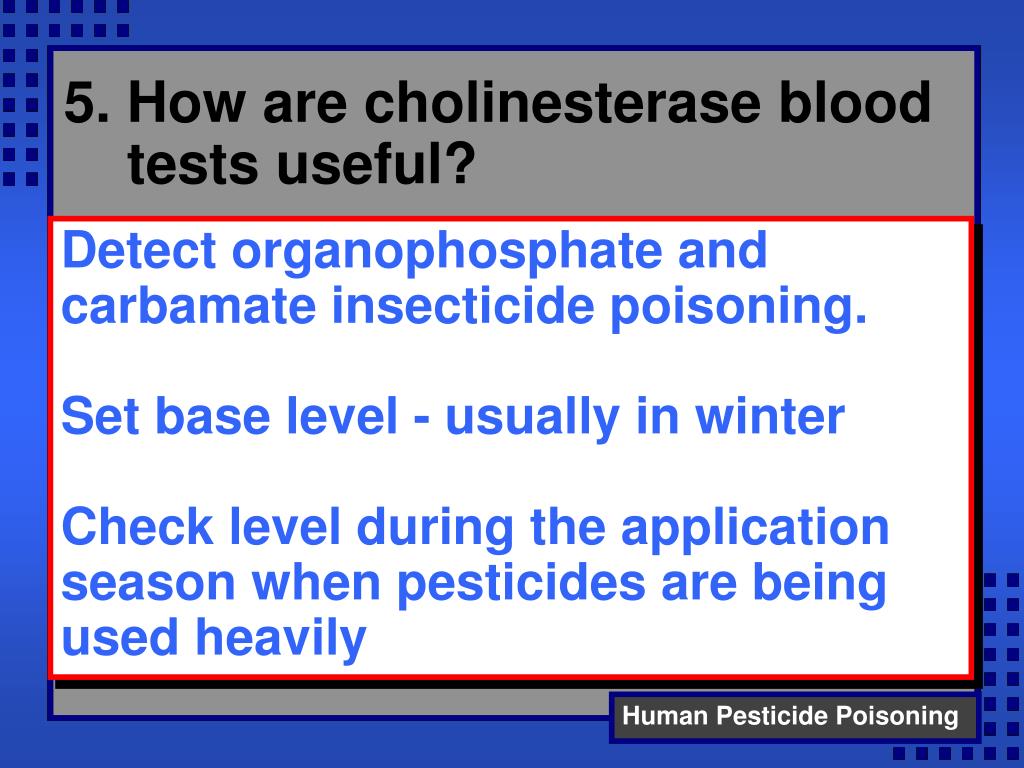 5. How are cholinesterase blood tests useful?

Detect organophosphate and carbamate insecticide poisoning.

Set base level - usually in winter

Check level during the application season when pesticides are being used heavily

Human Pesticide Poisoning